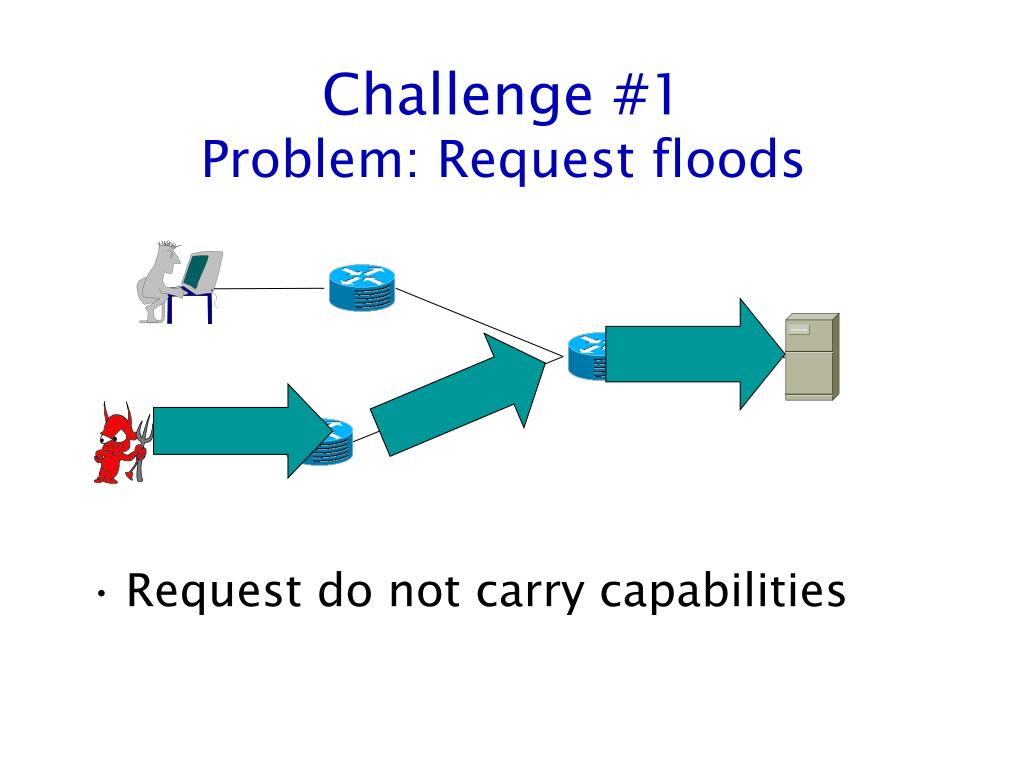 Challenge #1
Problem: Request floods

• Request do not carry capabilities